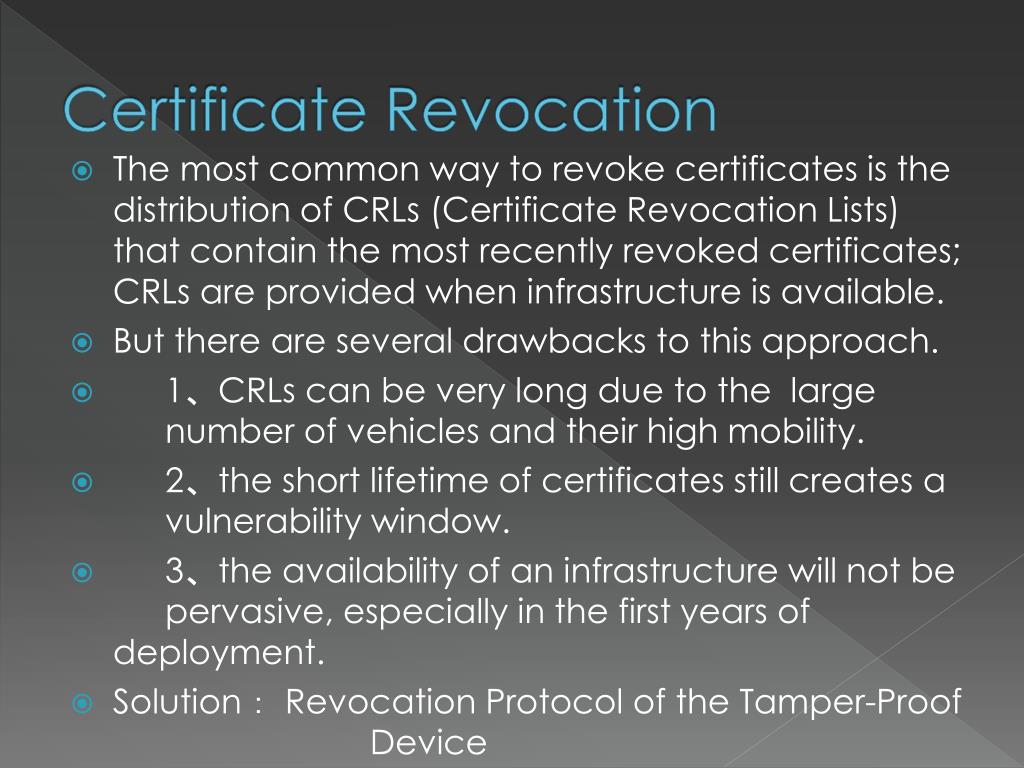 Certificate Revocation

The most common way to revoke certificates is the distribution of CRLs (Certificate Revocation Lists) that contain the most recently revoked certificates; CRLs are provided when infrastructure is available.

But there are several drawbacks to this approach.

1、CRLs can be very long due to the large number of vehicles and their high mobility.

2、the short lifetime of certificates still creates a vulnerability window.

3、the availability of an infrastructure will not be pervasive, especially in the first years of deployment.

Solution： Revocation Protocol of the Tamper-Proof Device